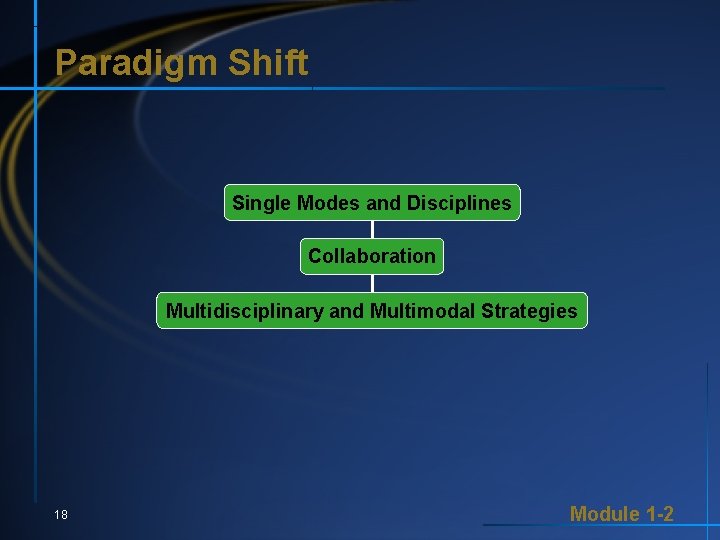 Paradigm Shift

Single Modes and Disciplines

Collaboration

Multidisciplinary and Multimodal Strategies

18

Module 1-2